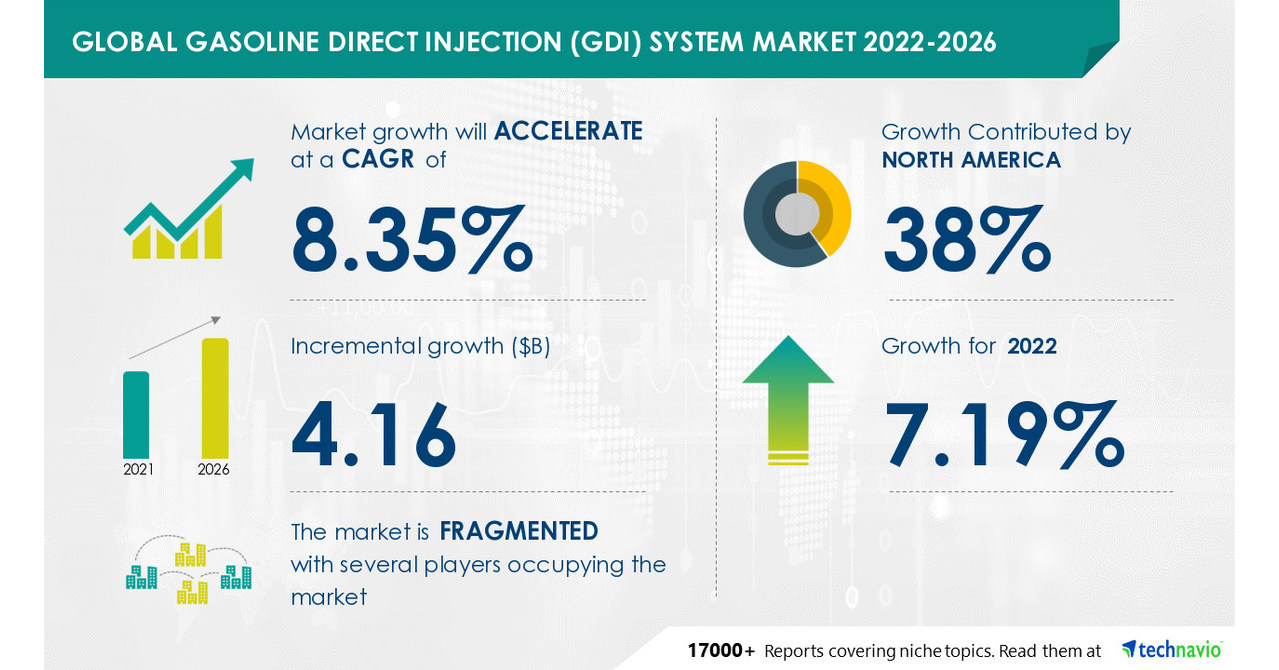 GLOBAL GASOLINE DIRECT INJECTION (GDI) SYSTEM MARKET 2022-2026

Market growth will ACCELERATE at a CAGR of

8.35%

Incremental growth ($B)

4.16

2021 2026

The market is FRAGMENTED with several players occupying the market

Growth Contributed by NORTH AMERICA

38%

Growth for 2022

7.19%

17000+ Reports covering niche topics. Read them at technavio